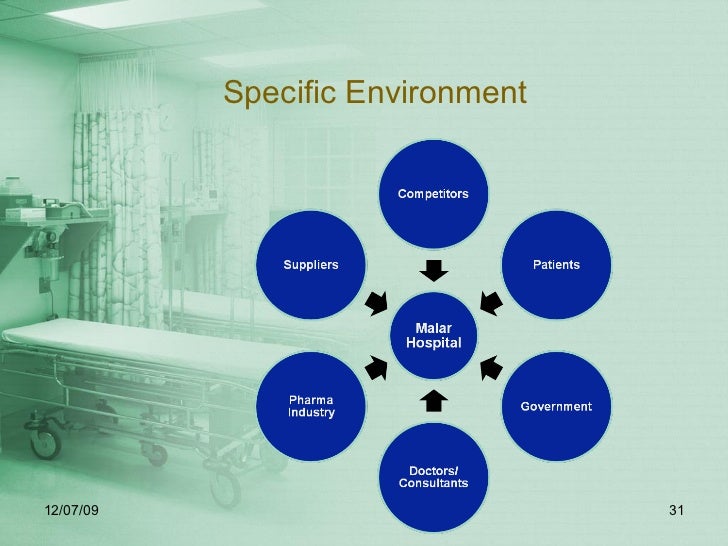 Specific Environment

Competitors

Suppliers

Patients

Malar Hospital

Pharma Industry

Government

Doctors/ Consultants

12/07/09

31